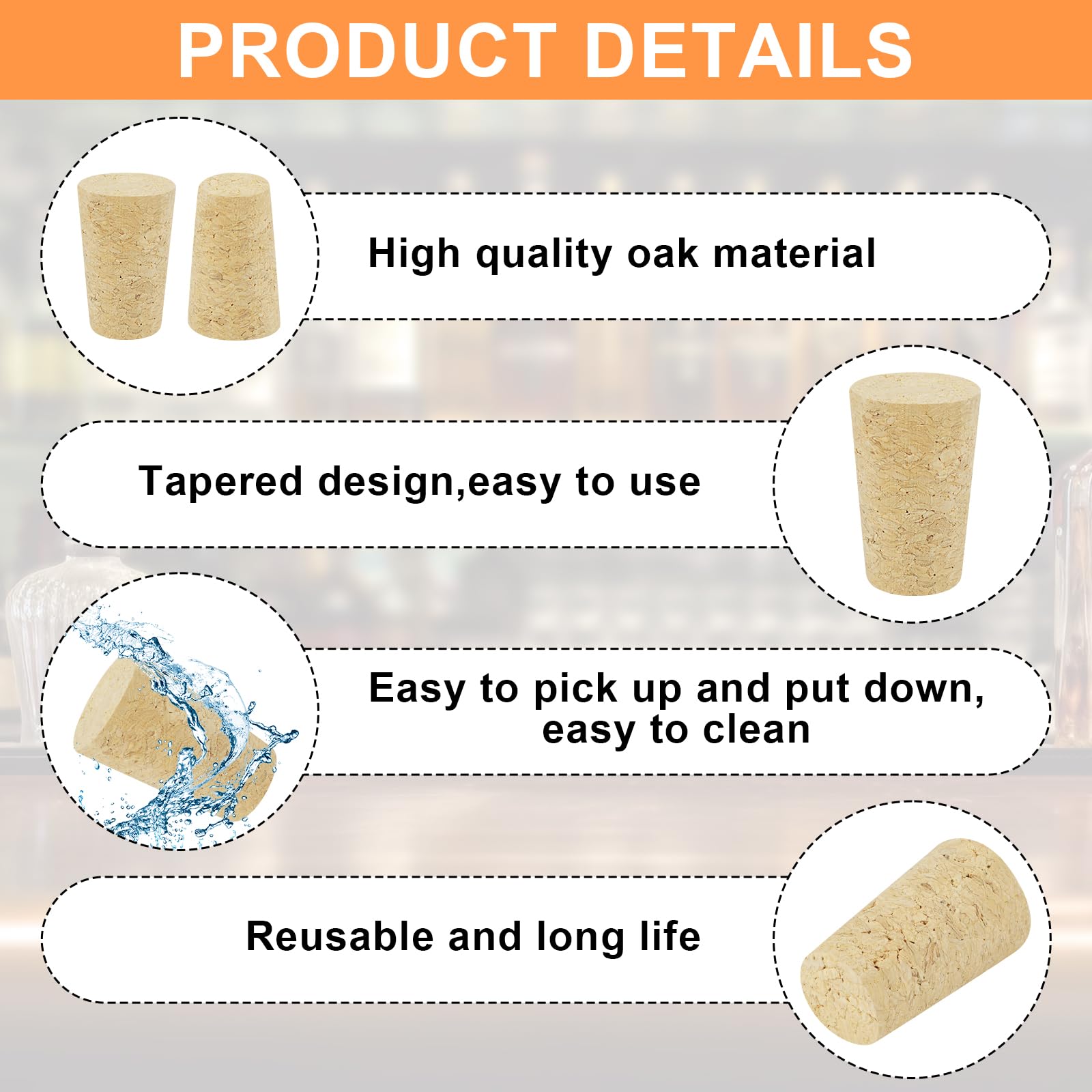 PRODUCT DETAILS

High quality oak material

Tapered design,easy to use

Easy to pick up and put down, easy to clean

Reusable and long life